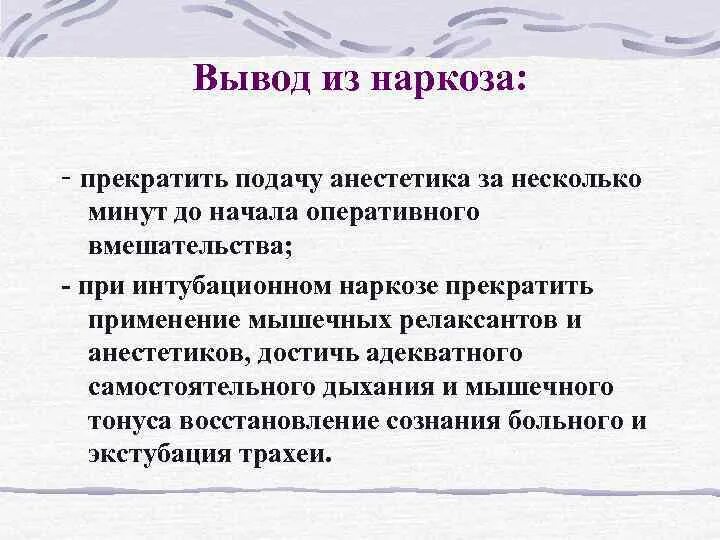 Вывод из наркоза:

- прекратить подачу анестетика за несколько минут до начала оперативного вмешательства;

- при интубационном наркозе прекратить применение мышечных релаксантов и анестетиков, достичь адекватного самостоятельного дыхания и мышечного тонуса восстановление сознания больного и экстубация трахеи.